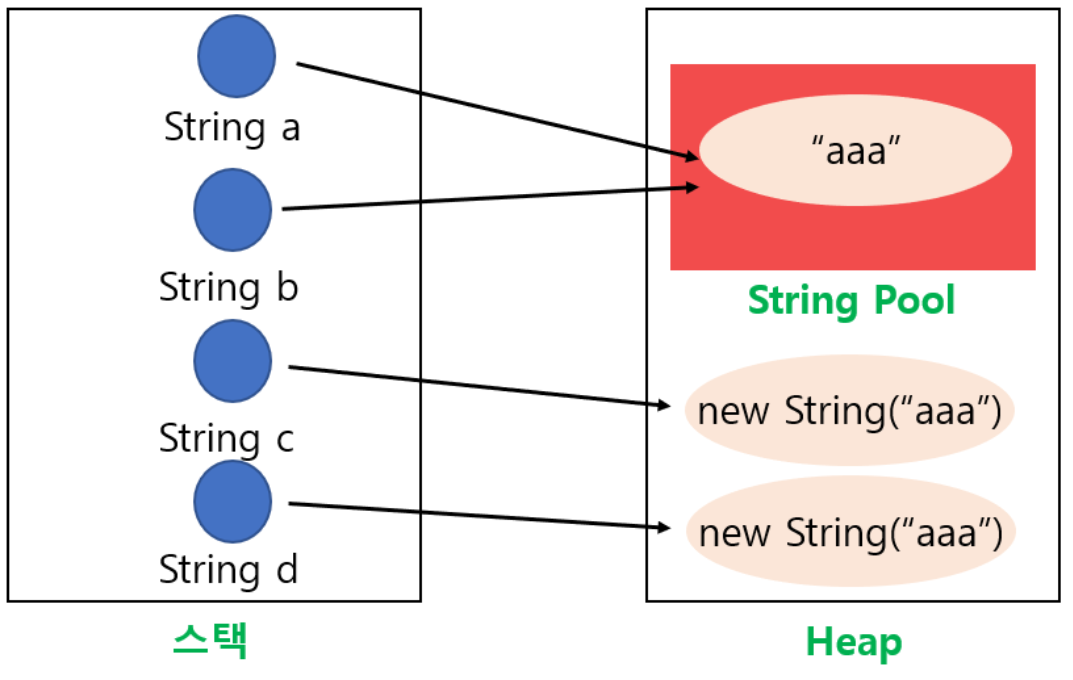 String a

String b

String c

String d

스택

“aaa”

String Pool

new String(“aaa”)

new String(“aaa”)

Heap